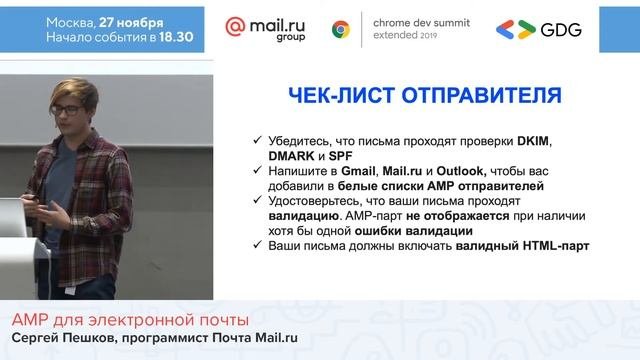 Москва, 27 ноября
Начало события в 18.30

@mail.ru group

chrome dev summit
extended 2019

GDG

ЧЕК-ЛИСТ ОТПРАВИТЕЛЯ

✓ Убедитесь, что письма проходят проверки DKIM, DMARK и SPF
✓ Напишите в Gmail, Mail.ru и Outlook, чтобы вас добавили в белые списки AMP отправителей
✓ Удостоверьтесь, что ваши письма проходят валидацию. AMP-парт не отображается при наличии хотя бы одной ошибки валидации
✓ Ваши письма должны включать валидный HTML-парт

AMP для электронной почты
Сергей Пешков, программист Почта Mail.ru